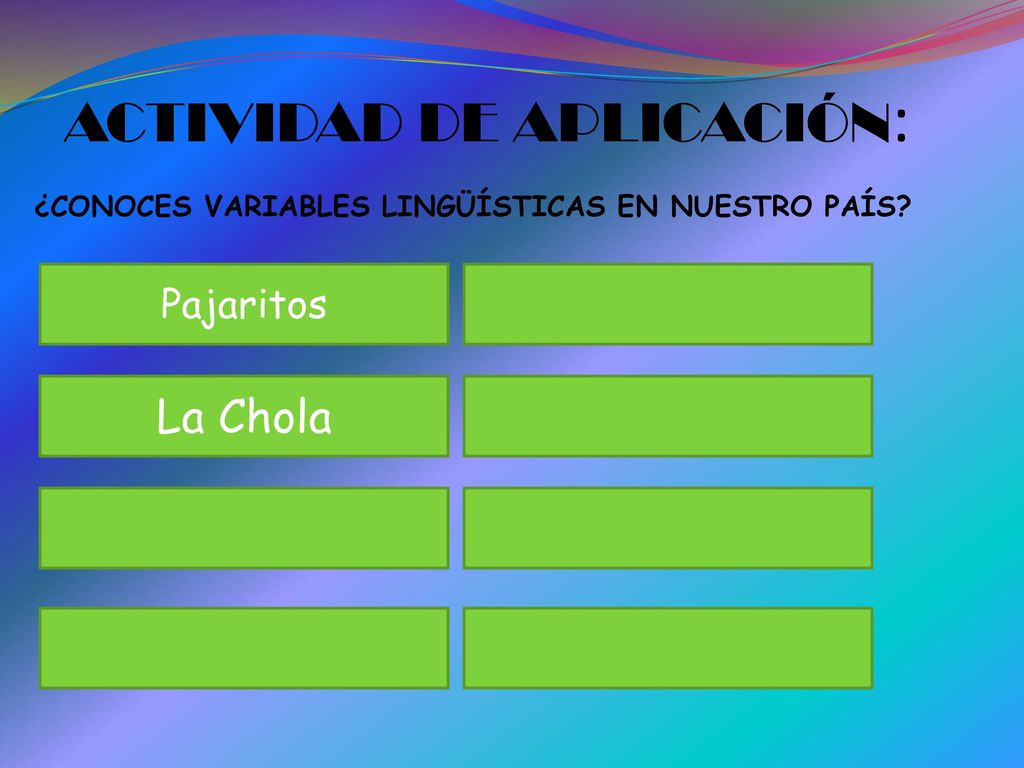 ACTIVIDAD DE APLICACIÓN:

¿CONOCES VARIABLES LINGÜÍSTICAS EN NUESTRO PAÍS?

Pajaritos

La Chola